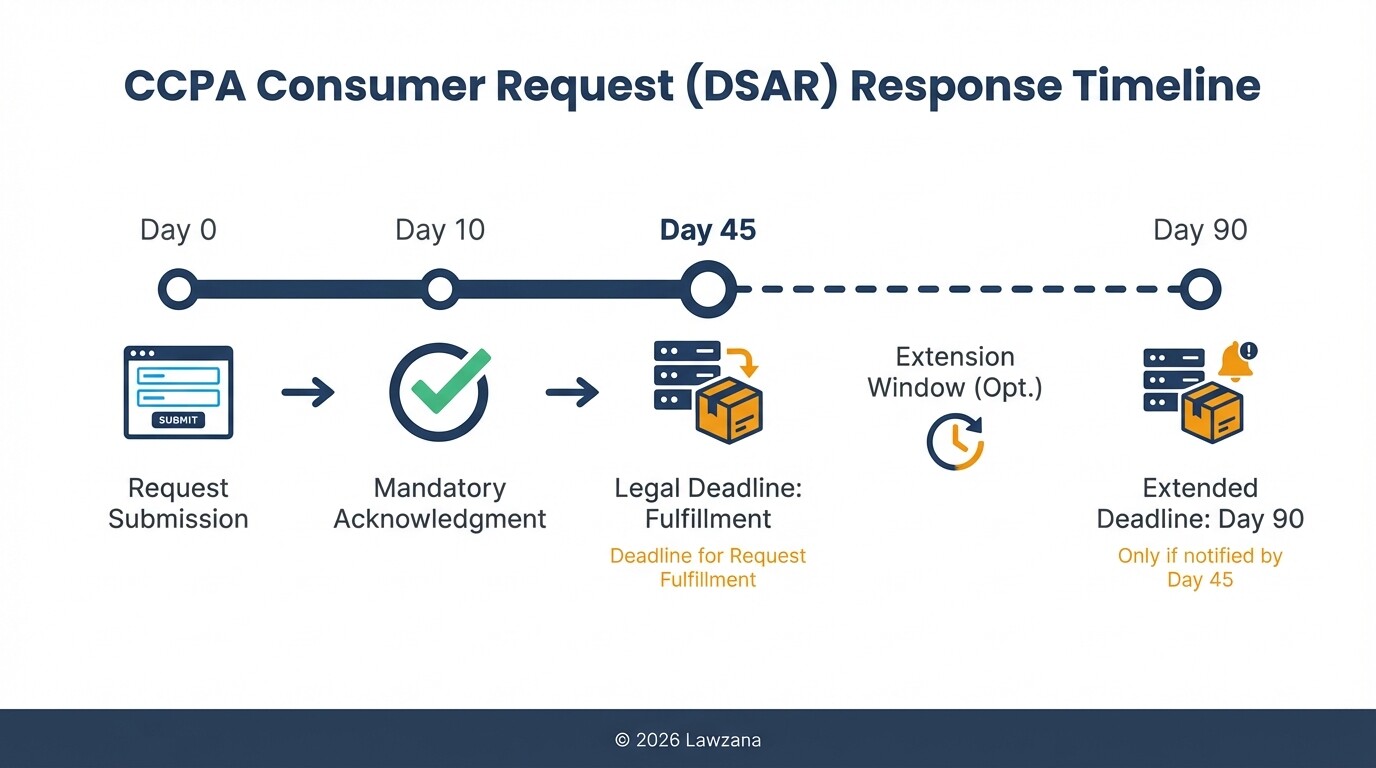 CCPA Consumer Request (DSAR) Response Timeline

Day 0

Day 10

Day 45

Day 90

SUBMIT

Request Submission

Mandatory Acknowledgment

Legal Deadline: Fulfillment

Deadline for Request Fulfillment

Extension Window (Opt.)

Extended Deadline: Day 90

Only if notified by Day 45

© 2026 Lawzana